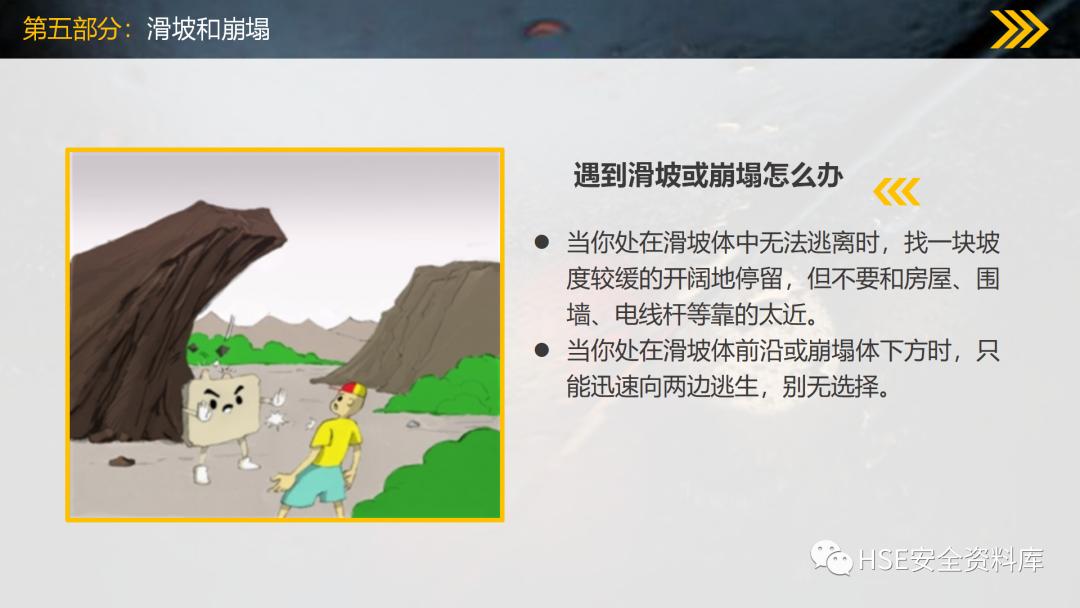 第五部分：滑坡和崩塌

遇到滑坡或崩塌怎么办

● 当你处在滑坡体中无法逃离时，找一块坡度较缓的开阔地停留，但不要和房屋、围墙、电线杆等靠的太近。

● 当你处在滑坡体前沿或崩塌体下方时，只能迅速向两边逃生，别无选择。

HSE安全资料库